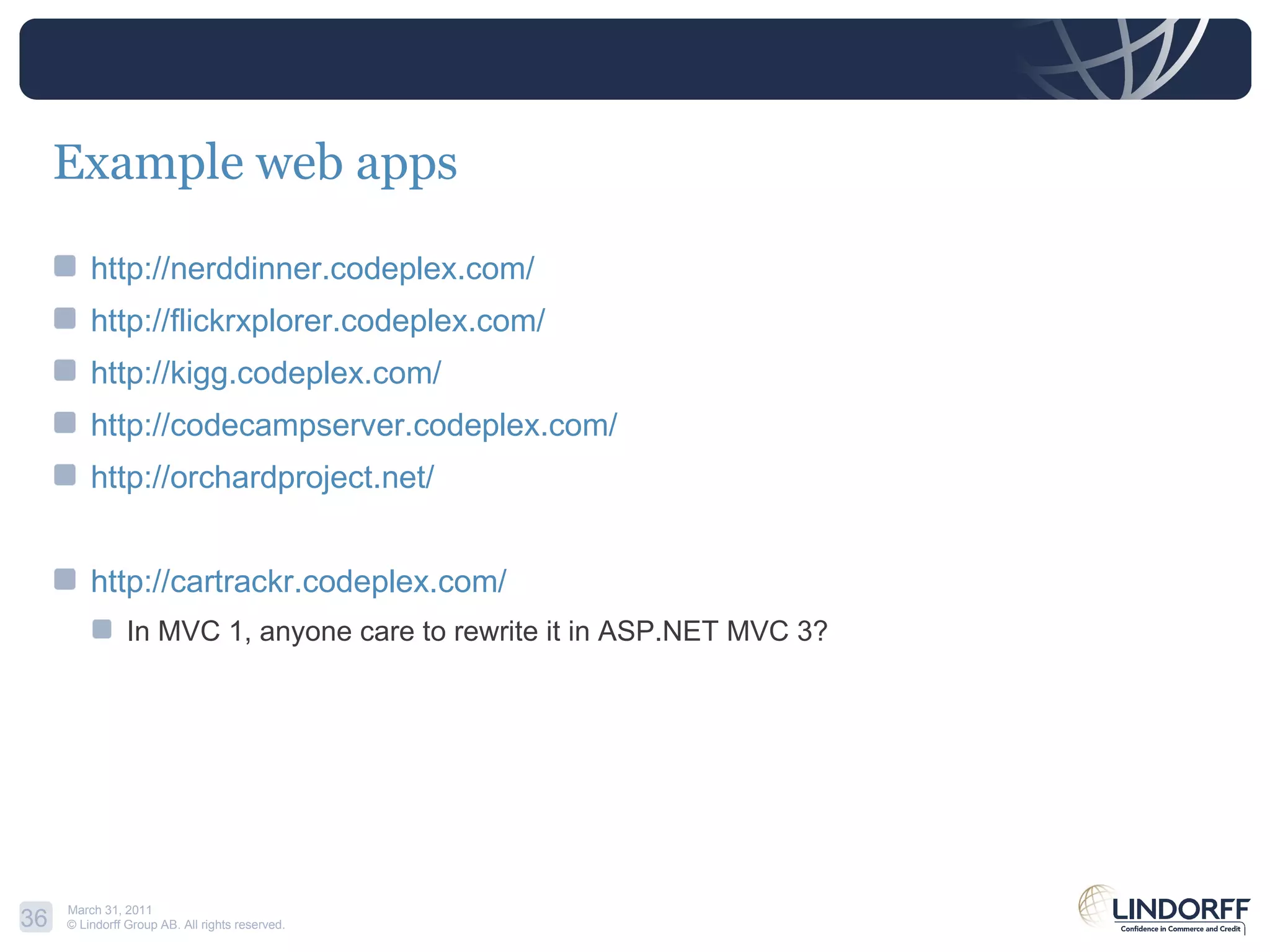 Example web apps

http://nerddinner.codeplex.com/

http://flickrxplorer.codeplex.com/

http://kigg.codeplex.com/

http://codecampserver.codeplex.com/

http://orchardproject.net/

http://cartrackr.codeplex.com/

In MVC 1, anyone care to rewrite it in ASP.NET MVC 3?

36

March 31, 2011
© Lindorff Group AB. All rights reserved.

LINDORFF
Confidence in Commerce and Credit